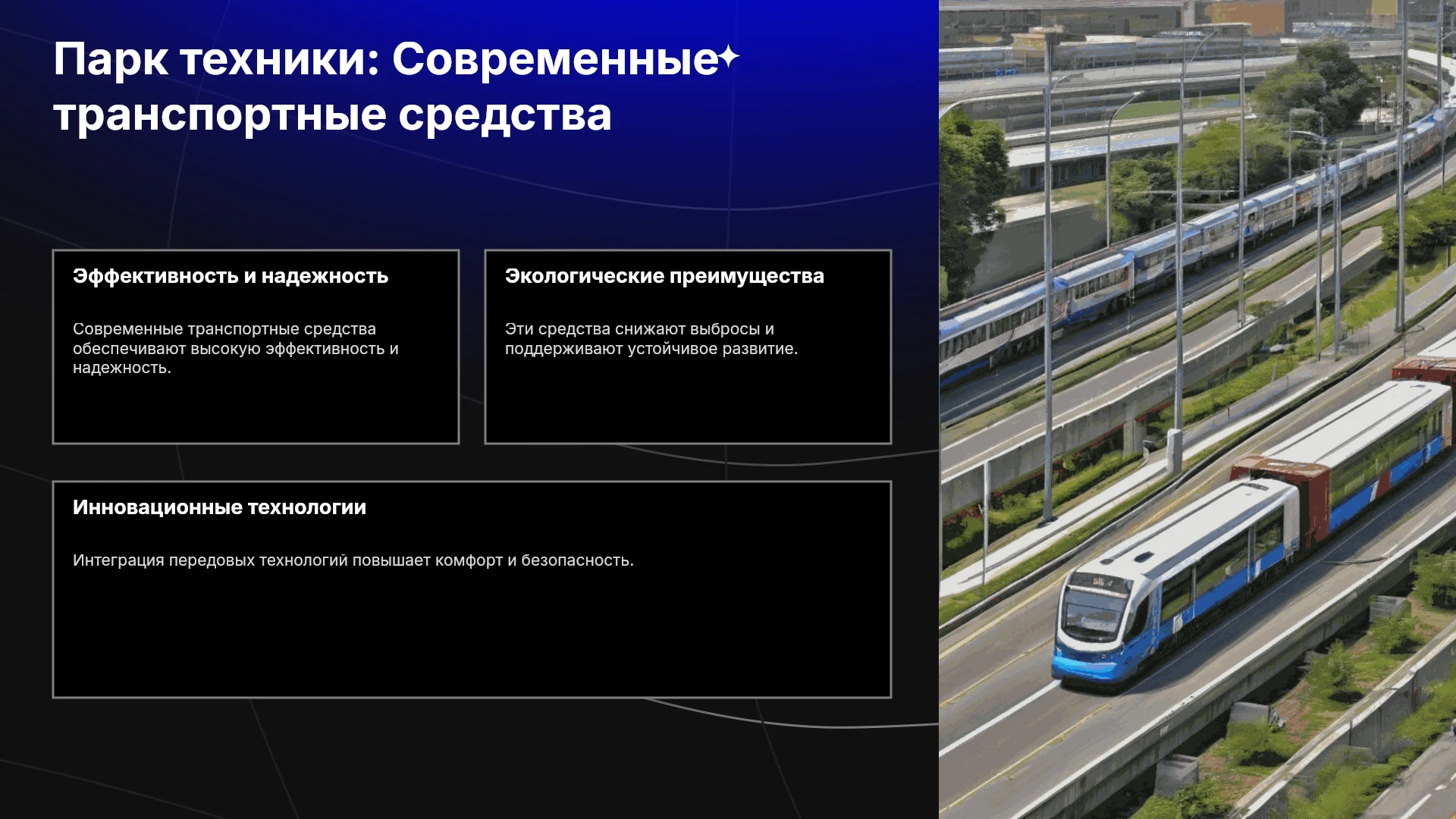 Парк техники: Современные транспортные средства

Эффективность и надежность

Современные транспортные средства обеспечивают высокую эффективность и надежность.

Экологические преимущества

Эти средства снижают выбросы и поддерживают устойчивое развитие.

Инновационные технологии

Интеграция передовых технологий повышает комфорт и безопасность.